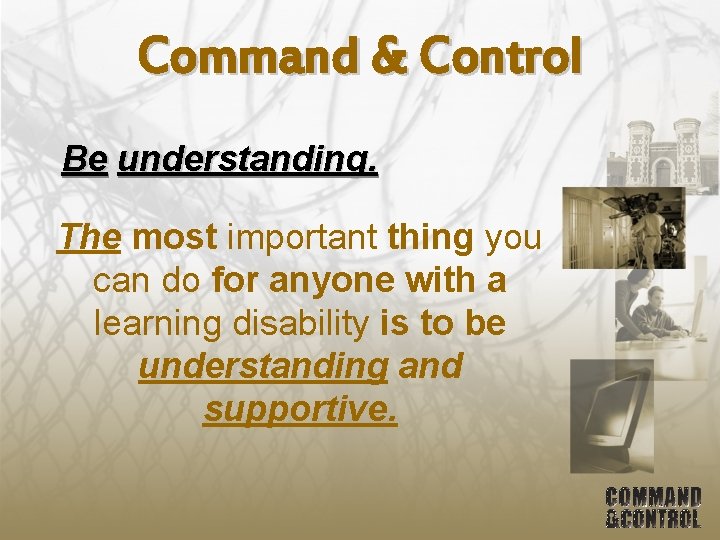 Command & Control

Be understanding.

The most important thing you can do for anyone with a learning disability is to be understanding and supportive.

COMMAND &CONTROL